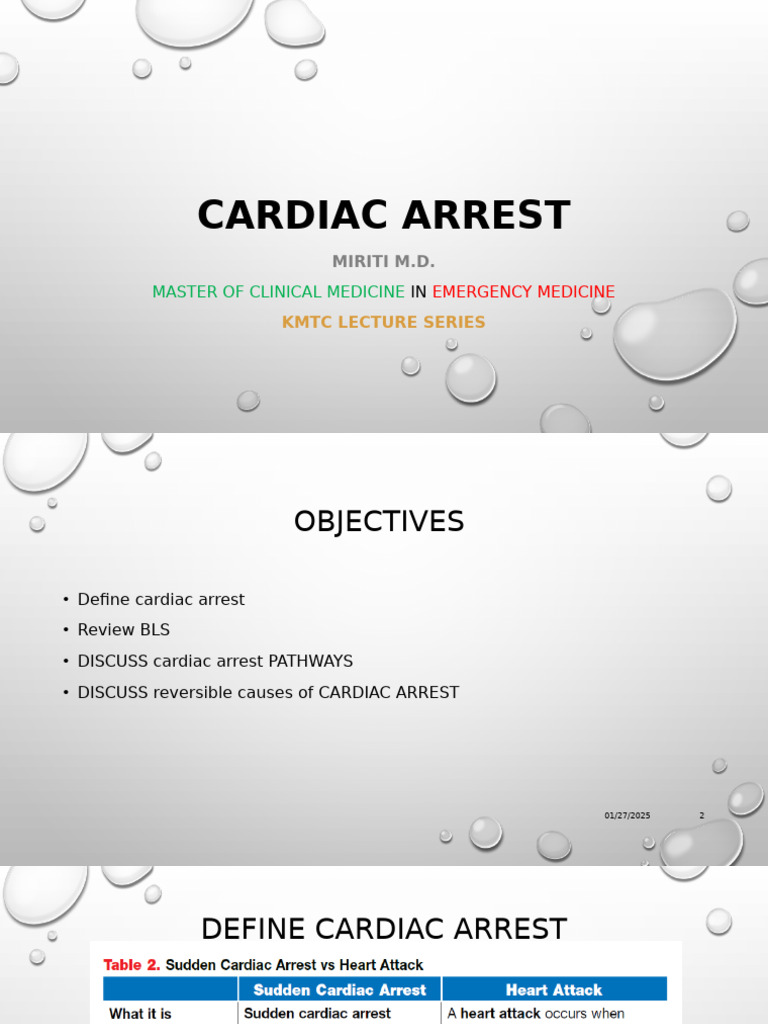 CARDIAC ARREST

MIRITI M.D.

MASTER OF CLINICAL MEDICINE IN EMERGENCY MEDICINE

KMTC LECTURE SERIES

OBJECTIVES

• Define cardiac arrest
• Review BLS
• DISCUSS cardiac arrest PATHWAYS
• DISCUSS reversible causes of CARDIAC ARREST

01/27/2025 2

DEFINE CARDIAC ARREST

Table 2. Sudden Cardiac Arrest vs Heart Attack

| | Sudden Cardiac Arrest | Heart Attack |
|---|---|---|
| What it is | Sudden cardiac arrest | A heart attack occurs when |